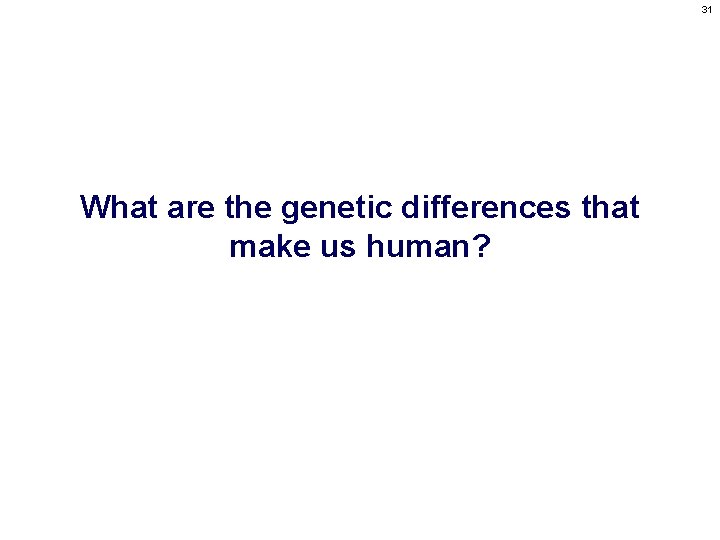 31

What are the genetic differences that make us human?